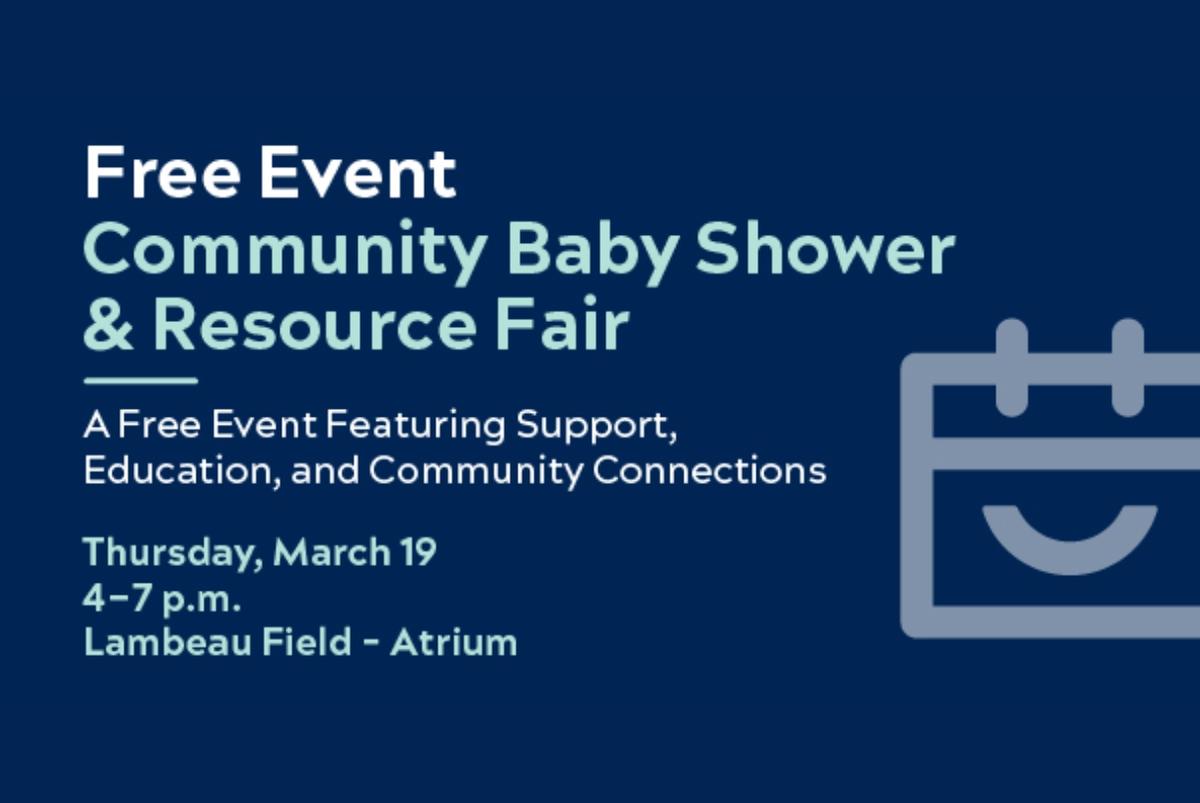 Free Event
Community Baby Shower & Resource Fair

A Free Event Featuring Support, Education, and Community Connections

Thursday, March 19
4–7 p.m.
Lambeau Field - Atrium